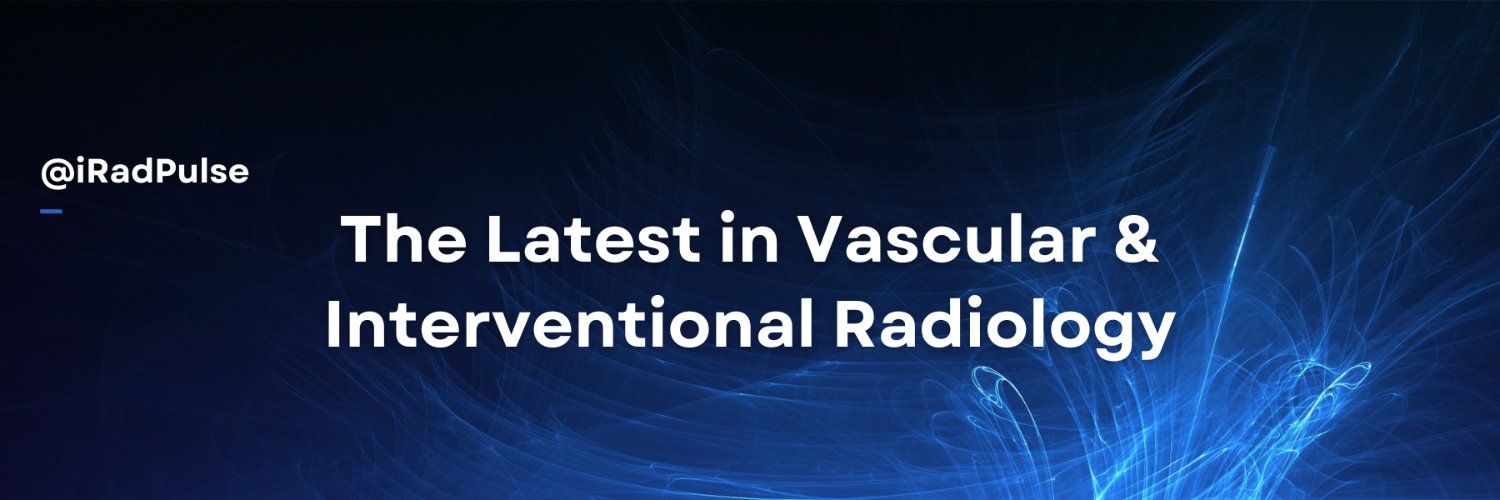 @iRadPulse

The Latest in Vascular & Interventional Radiology